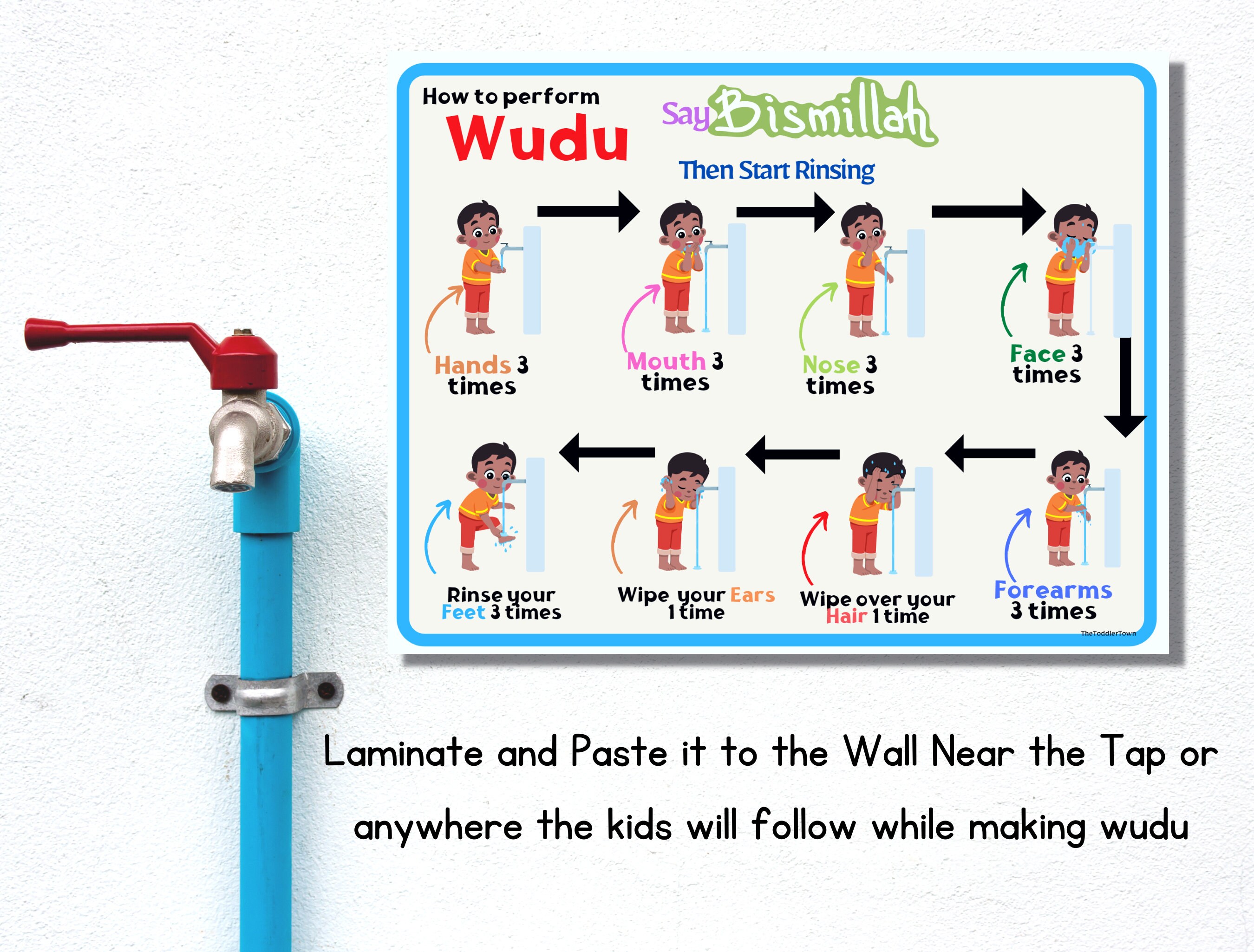 How to perform
Wudu

Say Bismillah

Then Start Rinsing

Hands 3 times

Mouth 3 times

Nose 3 times

Face 3 times

Forearms 3 times

Wipe over your Hair 1 time

Wipe your Ears 1 time

Rinse your Feet 3 times

TheToddlerTown

Laminate and Paste it to the Wall Near the Tap or anywhere the kids will follow while making wudu